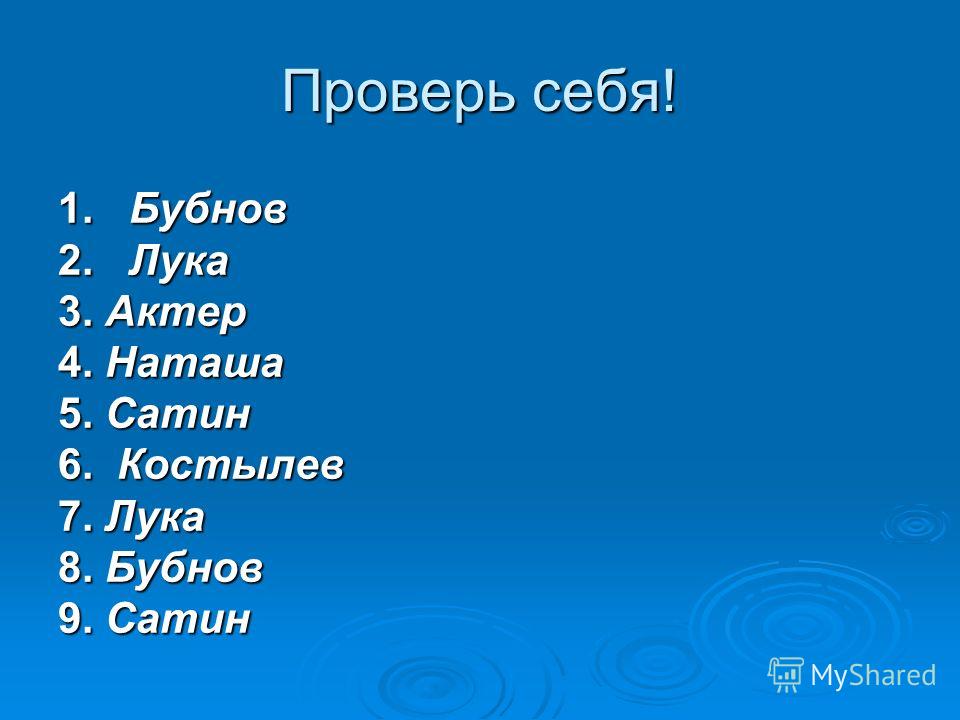 Проверь себя!

1. Бубнов
2. Лука
3. Актер
4. Наташа
5. Сатин
6. Костылев
7. Лука
8. Бубнов
9. Сатин

MyShared